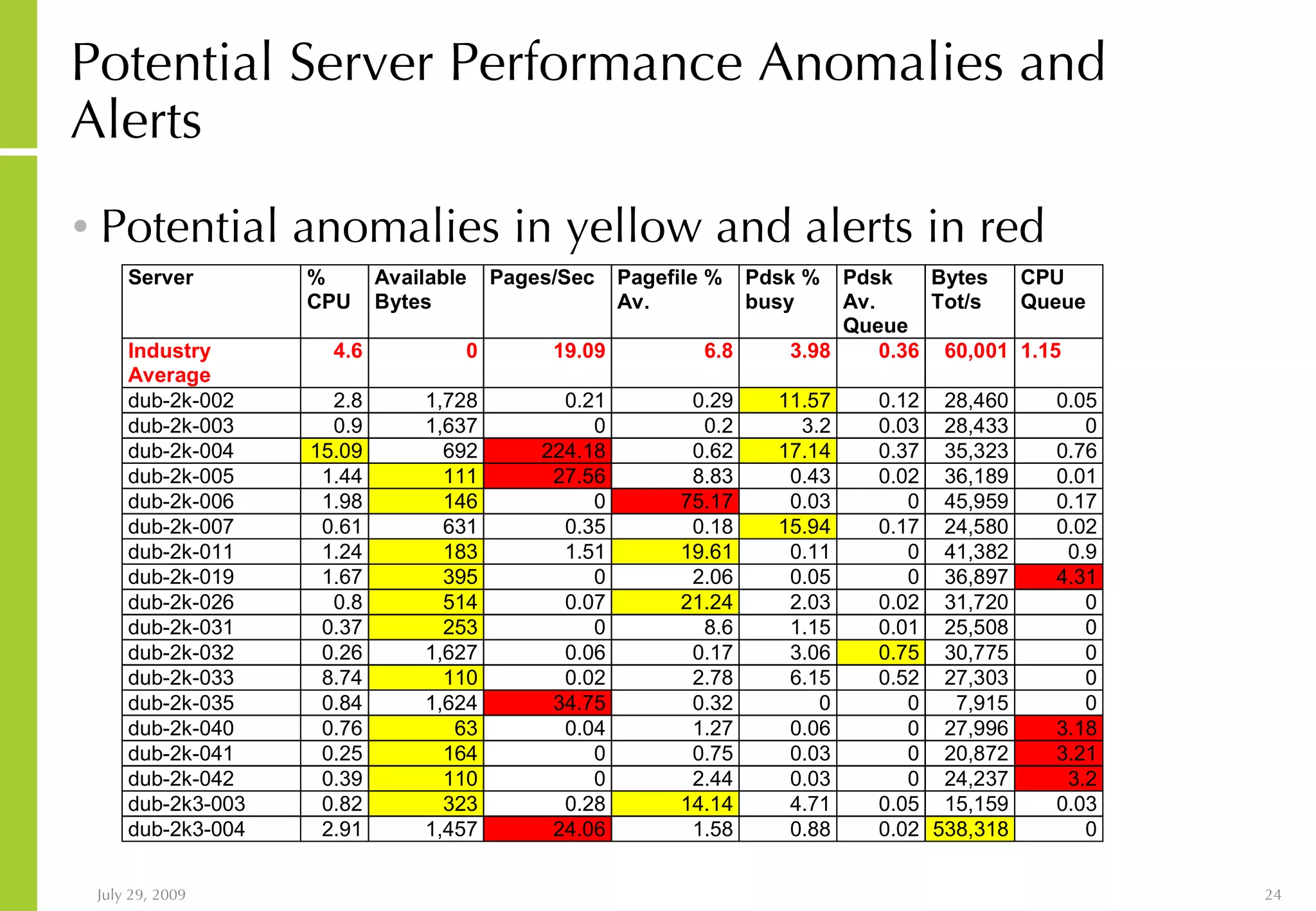 Potential Server Performance Anomalies and Alerts

• Potential anomalies in yellow and alerts in red

| Server | % CPU | Available Bytes | Pages/Sec | Pagefile % Av. | Pdsk % busy | Pdsk Av. Queue | Bytes Tot/s | CPU Queue |
|---|---|---|---|---|---|---|---|---|
| Industry Average | 4.6 | 0 | 19.09 | 6.8 | 3.98 | 0.36 | 60,001 | 1.15 |
| dub-2k-002 | 2.8 | 1,728 | 0.21 | 0.29 | 11.57 | 0.12 | 28,460 | 0.05 |
| dub-2k-003 | 0.9 | 1,637 | 0 | 0.2 | 3.2 | 0.03 | 28,433 | 0 |
| dub-2k-004 | 15.09 | 692 | 224.18 | 0.62 | 17.14 | 0.37 | 35,323 | 0.76 |
| dub-2k-005 | 1.44 | 111 | 27.56 | 8.83 | 0.43 | 0.02 | 36,189 | 0.01 |
| dub-2k-006 | 1.98 | 146 | 0 | 75.17 | 0.03 | 0 | 45,959 | 0.17 |
| dub-2k-007 | 0.61 | 631 | 0.35 | 0.18 | 15.94 | 0.17 | 24,580 | 0.02 |
| dub-2k-011 | 1.24 | 183 | 1.51 | 19.61 | 0.11 | 0 | 41,382 | 0.9 |
| dub-2k-019 | 1.67 | 395 | 0 | 2.06 | 0.05 | 0 | 36,897 | 4.31 |
| dub-2k-026 | 0.8 | 514 | 0.07 | 21.24 | 2.03 | 0.02 | 31,720 | 0 |
| dub-2k-031 | 0.37 | 253 | 0 | 8.6 | 1.15 | 0.01 | 25,508 | 0 |
| dub-2k-032 | 0.26 | 1,627 | 0.06 | 0.17 | 3.06 | 0.75 | 30,775 | 0 |
| dub-2k-033 | 8.74 | 110 | 0.02 | 2.78 | 6.15 | 0.52 | 27,303 | 0 |
| dub-2k-035 | 0.84 | 1,624 | 34.75 | 0.32 | 0 | 0 | 7,915 | 0 |
| dub-2k-040 | 0.76 | 63 | 0.04 | 1.27 | 0.06 | 0 | 27,996 | 3.18 |
| dub-2k-041 | 0.25 | 164 | 0 | 0.75 | 0.03 | 0 | 20,872 | 3.21 |
| dub-2k-042 | 0.39 | 110 | 0 | 2.44 | 0.03 | 0 | 24,237 | 3.2 |
| dub-2k3-003 | 0.82 | 323 | 0.28 | 14.14 | 4.71 | 0.05 | 15,159 | 0.03 |
| dub-2k3-004 | 2.91 | 1,457 | 24.06 | 1.58 | 0.88 | 0.02 | 538,318 | 0 |

July 29, 2009

24